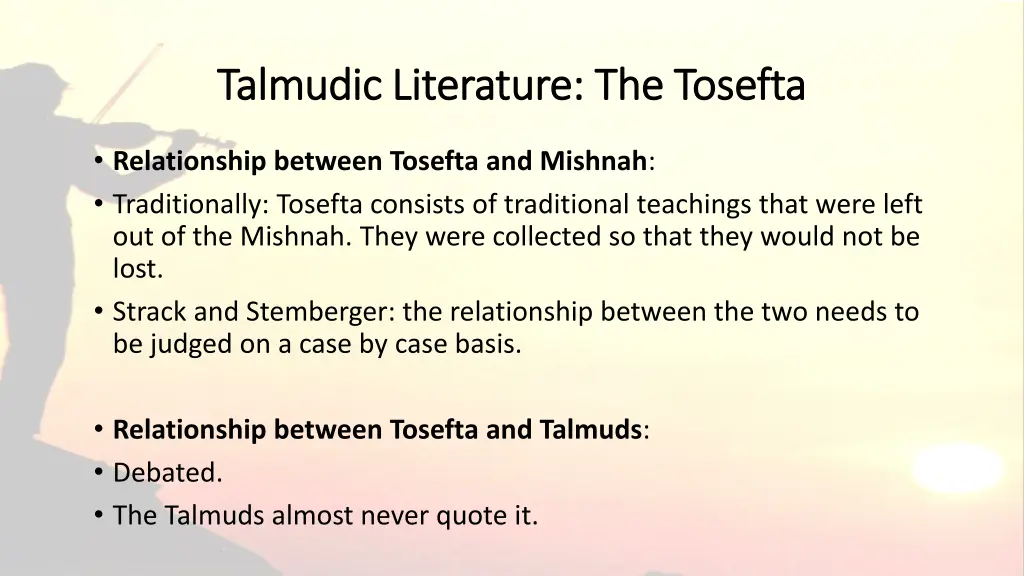 Talmudic Literature: The Tosefta

• Relationship between Tosefta and Mishnah:
• Traditionally: Tosefta consists of traditional teachings that were left out of the Mishnah. They were collected so that they would not be lost.
• Strack and Stemberger: the relationship between the two needs to be judged on a case by case basis.

• Relationship between Tosefta and Talmuds:
• Debated.
• The Talmuds almost never quote it.